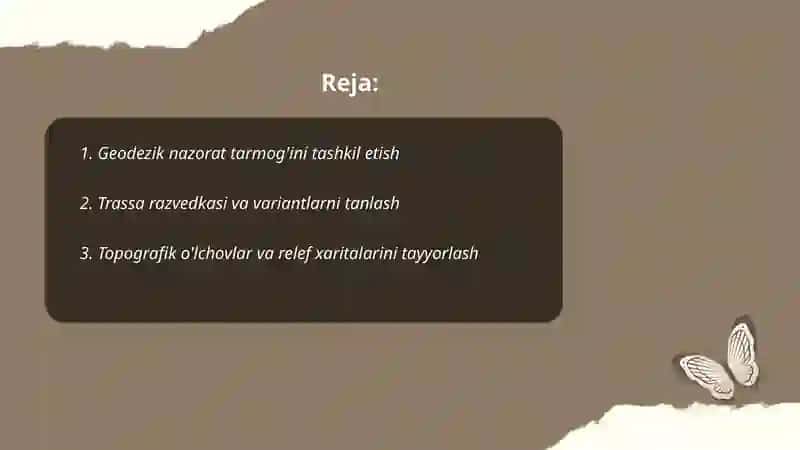 Reja:

1. Geodezik nazorat tarmog'ini tashkil etish

2. Trassa razvedkasi va variantlarni tanlash

3. Topografik o'lchovlar va relef xaritalarini tayyorlash